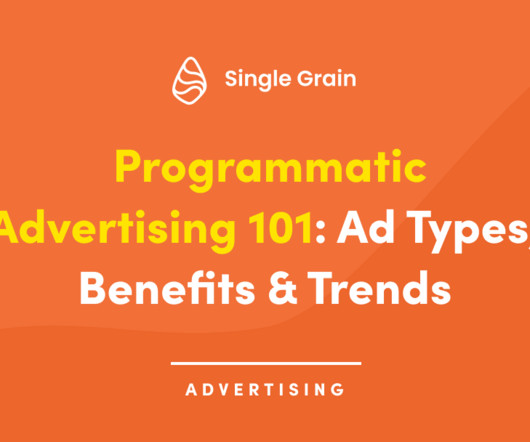 Single Grain

Programmatic Advertising 101: Ad Types, Benefits & Trends

ADVERTISING